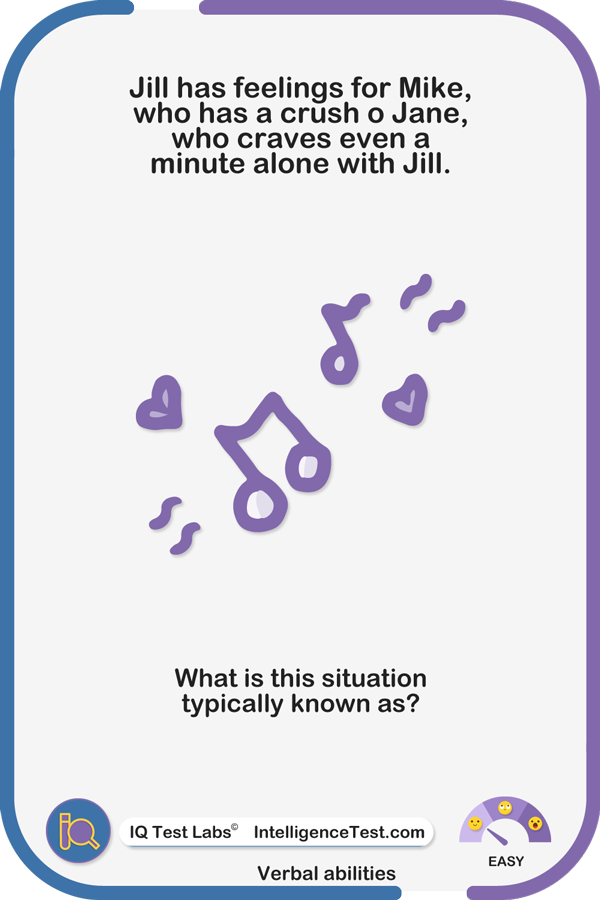 Jill has feelings for Mike, who has a crush o Jane, who craves even a minute alone with Jill.

What is this situation typically known as?

IQ Test Labs© IntelligenceTest.com

EASY

Verbal abilities